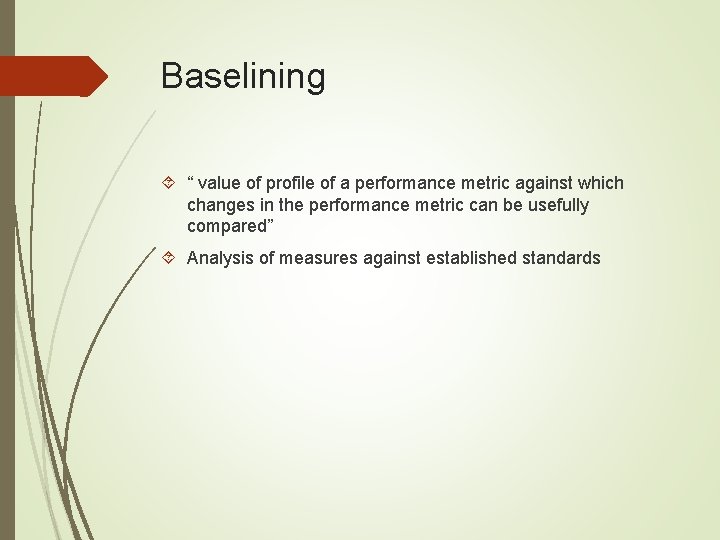 Baselining

“ value of profile of a performance metric against which changes in the performance metric can be usefully compared”

Analysis of measures against established standards